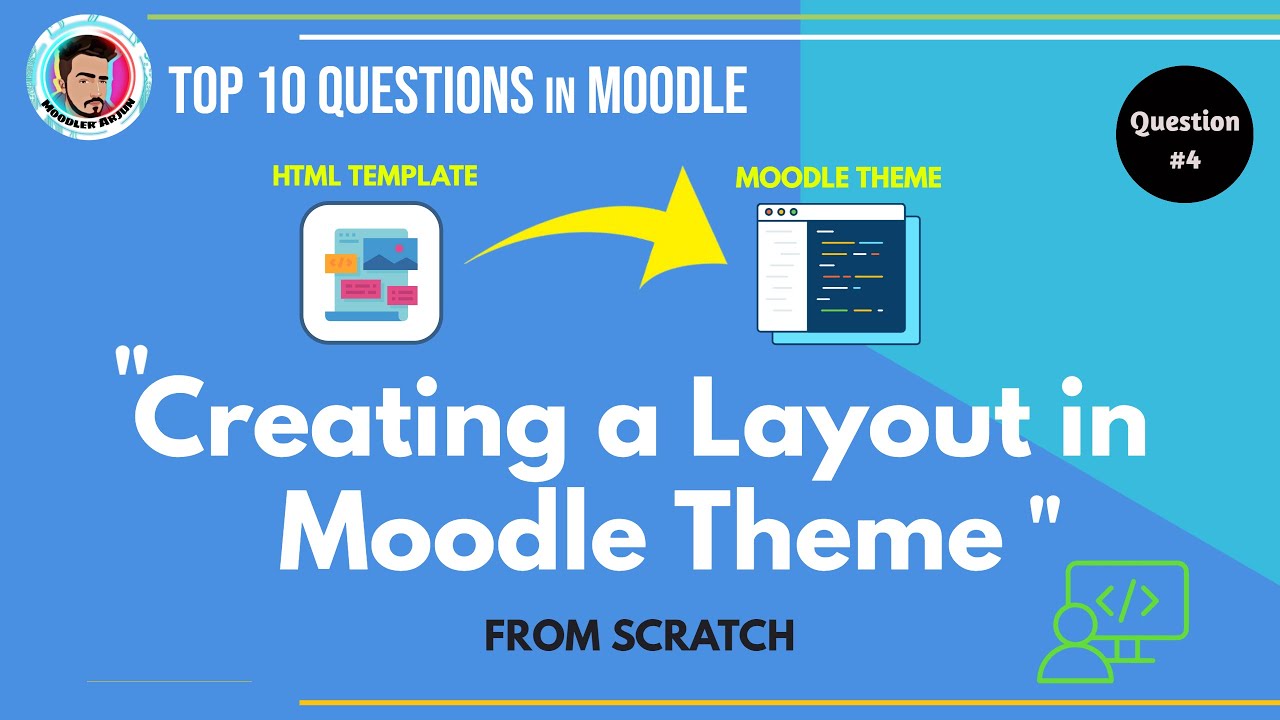 MOODLER ARJUN

TOP 10 QUESTIONS IN MOODLE

Question #4

HTML TEMPLATE

MOODLE THEME

"Creating a Layout in Moodle Theme "

FROM SCRATCH